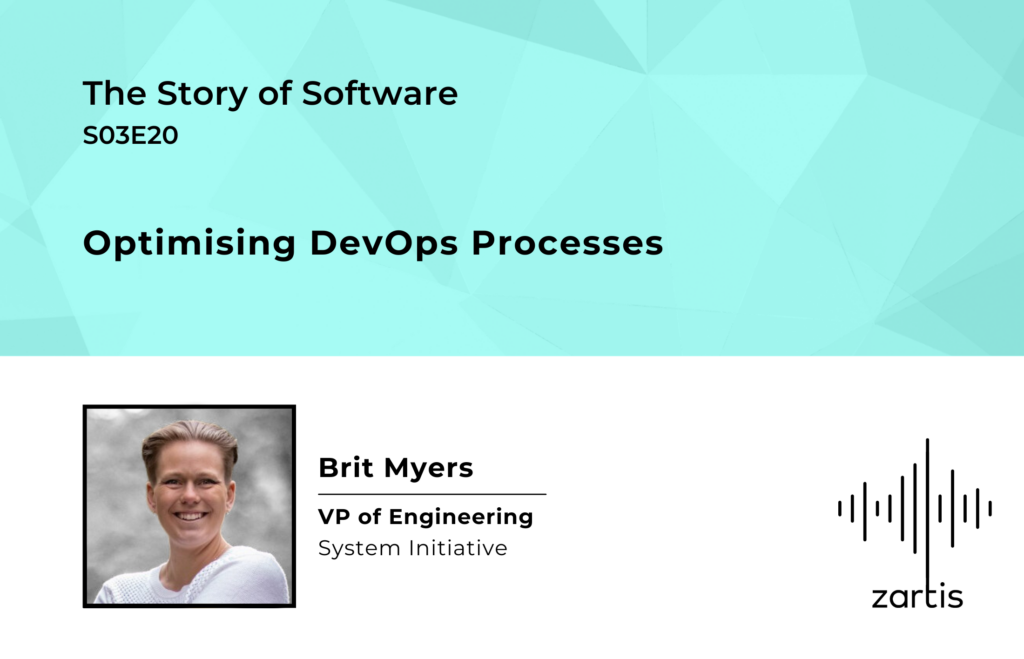 The Story of Software
S03E20

Optimising DevOps Processes

Brit Myers

VP of Engineering
System Initiative

zartis